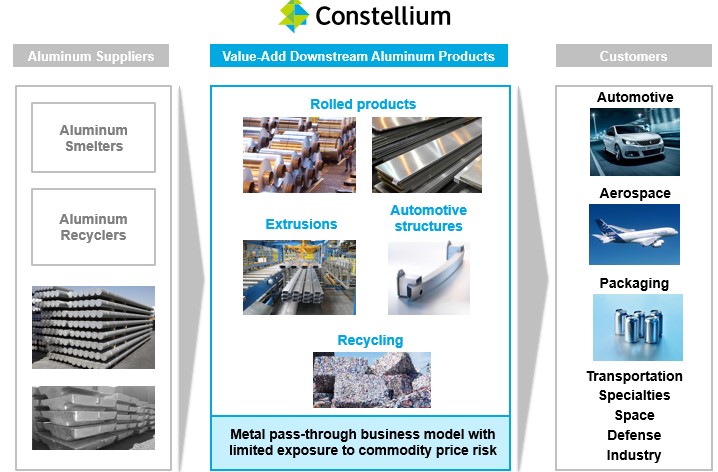 Constellium

Aluminum Suppliers

Aluminum Smelters

Aluminum Recyclers

Value-Add Downstream Aluminum Products

Rolled products

Extrusions

Automotive structures

Recycling

Metal pass-through business model with limited exposure to commodity price risk

Customers

Automotive

Aerospace

Packaging

Transportation
Specialties
Space
Defense
Industry